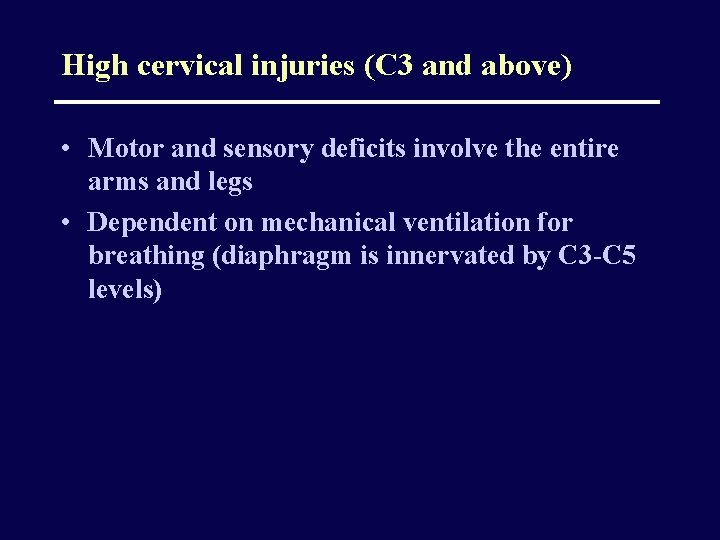 High cervical injuries (C3 and above)

• Motor and sensory deficits involve the entire arms and legs

• Dependent on mechanical ventilation for breathing (diaphragm is innervated by C3-C5 levels)